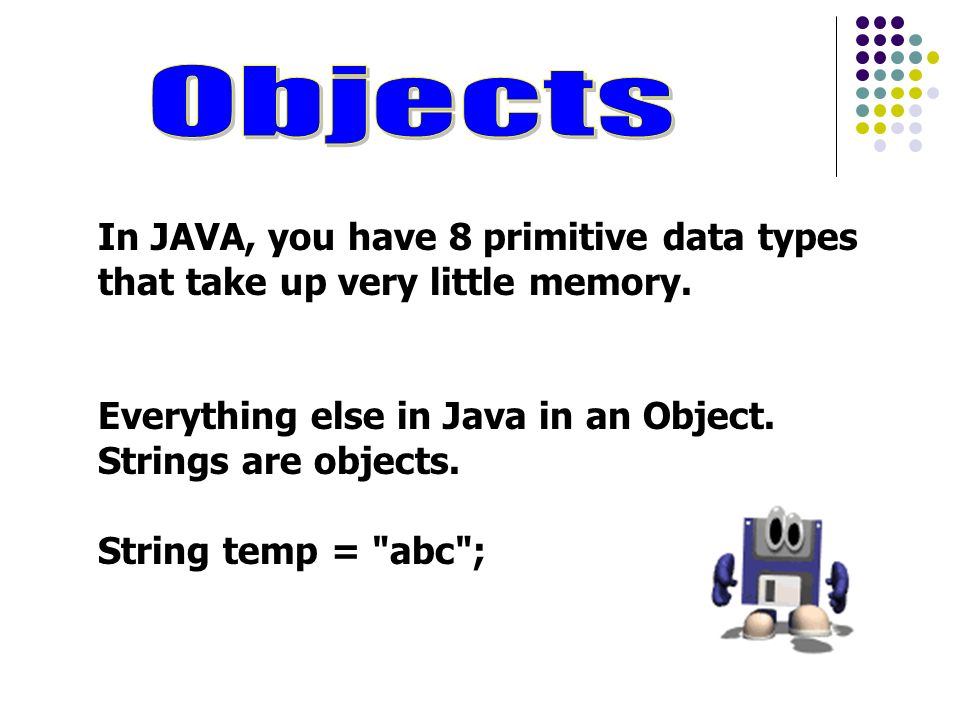 Objects

In JAVA, you have 8 primitive data types that take up very little memory.

Everything else in Java in an Object.
Strings are objects.

String temp = "abc";